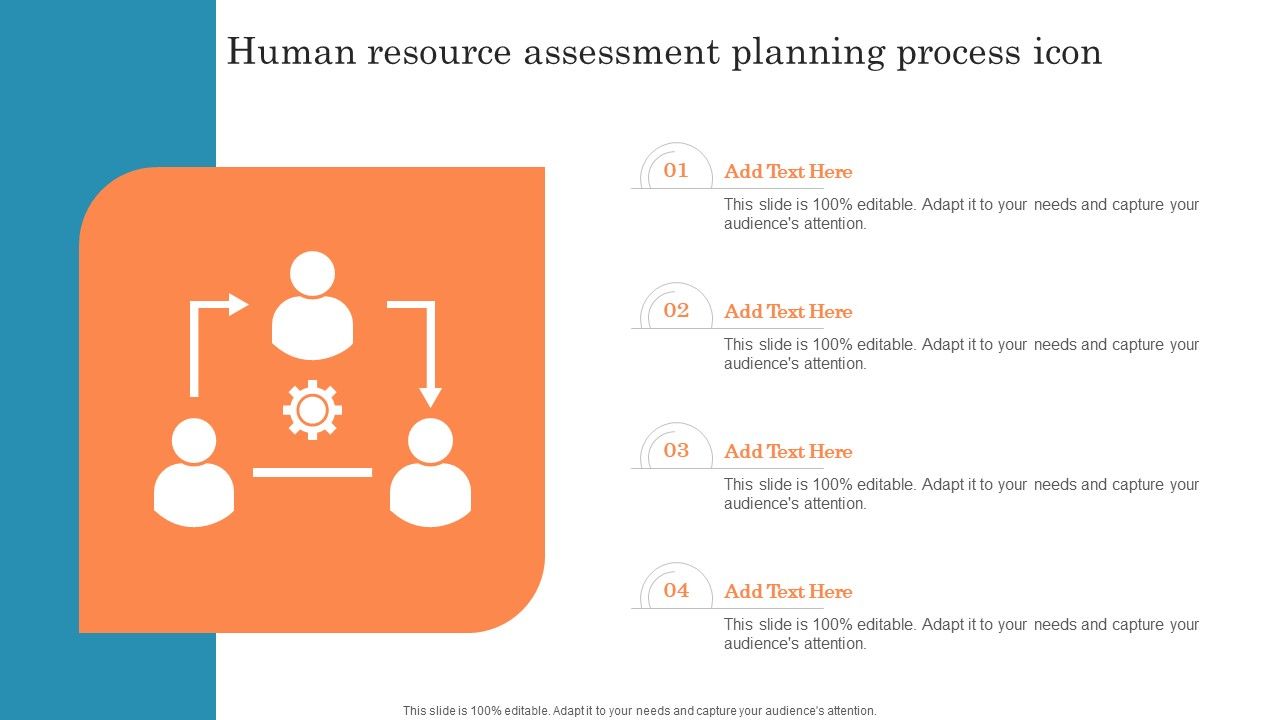 Human resource assessment planning process icon

01
Add Text Here
This slide is 100% editable. Adapt it to your needs and capture your audience's attention.

02
Add Text Here
This slide is 100% editable. Adapt it to your needs and capture your audience's attention.

03
Add Text Here
This slide is 100% editable. Adapt it to your needs and capture your audience's attention.

04
Add Text Here
This slide is 100% editable. Adapt it to your needs and capture your audience's attention.

This slide is 100% editable. Adapt it to your needs and capture your audience's attention.